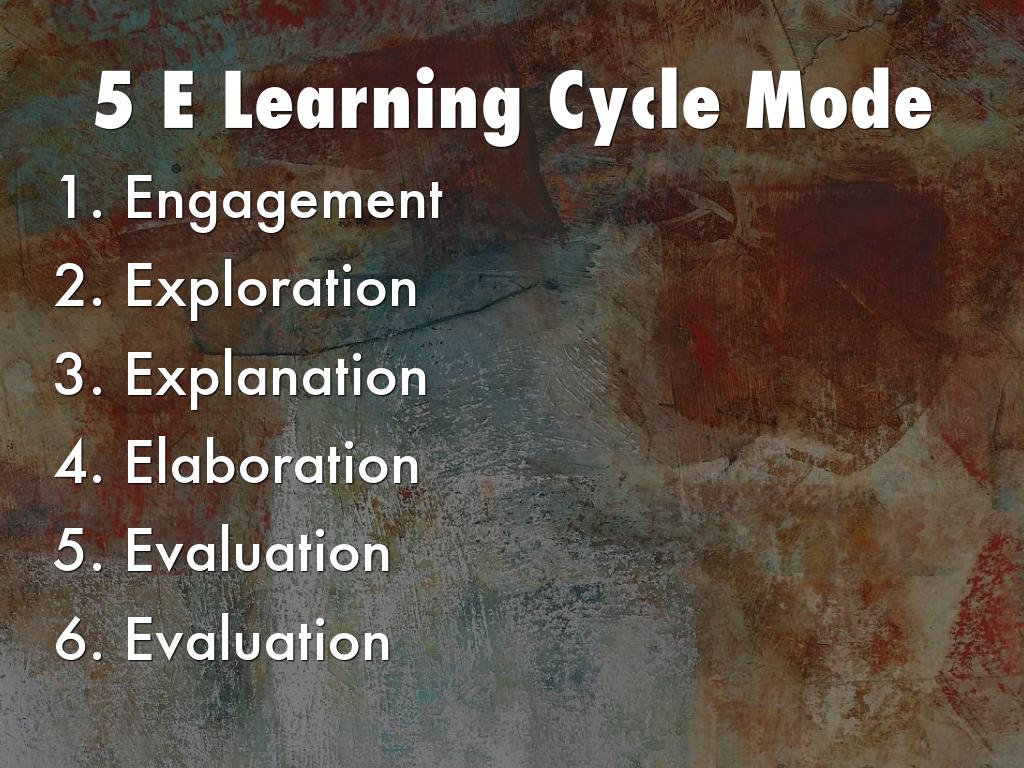 5 E Learning Cycle Mode

1. Engagement
2. Exploration
3. Explanation
4. Elaboration
5. Evaluation
6. Evaluation